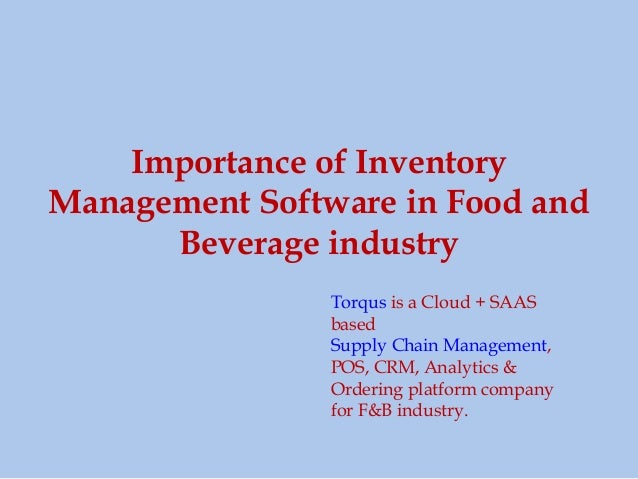 Importance of Inventory Management Software in Food and Beverage industry

Torqus is a Cloud + SAAS based Supply Chain Management, POS, CRM, Analytics & Ordering platform company for F&B industry.